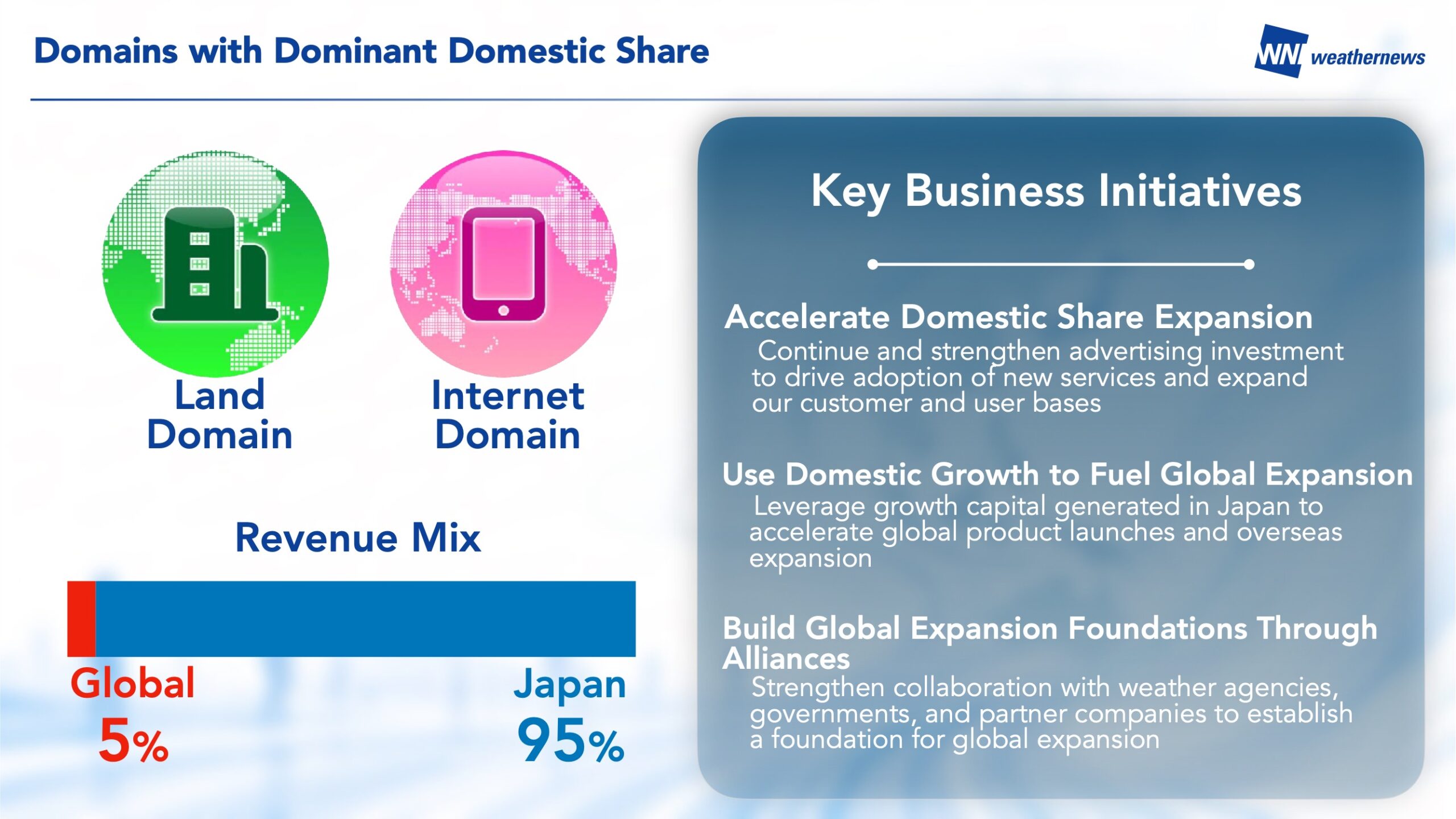 Domains with Dominant Domestic Share

WN weathernews

Land Domain

Internet Domain

Revenue Mix

Global
5%

Japan
95%

Key Business Initiatives

Accelerate Domestic Share Expansion
Continue and strengthen advertising investment to drive adoption of new services and expand our customer and user bases

Use Domestic Growth to Fuel Global Expansion
Leverage growth capital generated in Japan to accelerate global product launches and overseas expansion

Build Global Expansion Foundations Through Alliances
Strengthen collaboration with weather agencies, governments, and partner companies to establish a foundation for global expansion